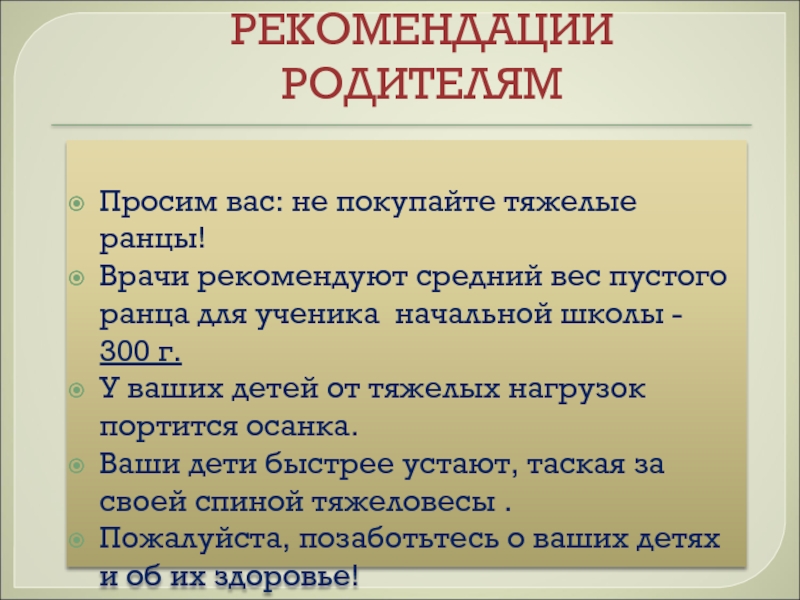 РЕКОМЕНДАЦИИ РОДИТЕЛЯМ

Просим вас: не покупайте тяжелые ранцы!

Врачи рекомендуют средний вес пустого ранца для ученика начальной школы - 300 г.

У ваших детей от тяжелых нагрузок портится осанка.

Ваши дети быстрее устают, таская за своей спиной тяжеловесы .

Пожалуйста, позаботьтесь о ваших детях и об их здоровье!